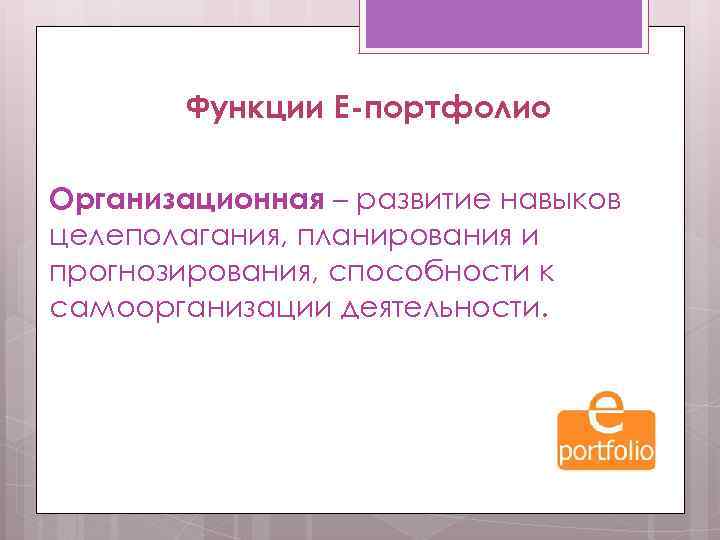 Функции Е-портфолио

Организационная – развитие навыков целеполагания, планирования и прогнозирования, способности к самоорганизации деятельности.

e portfolio